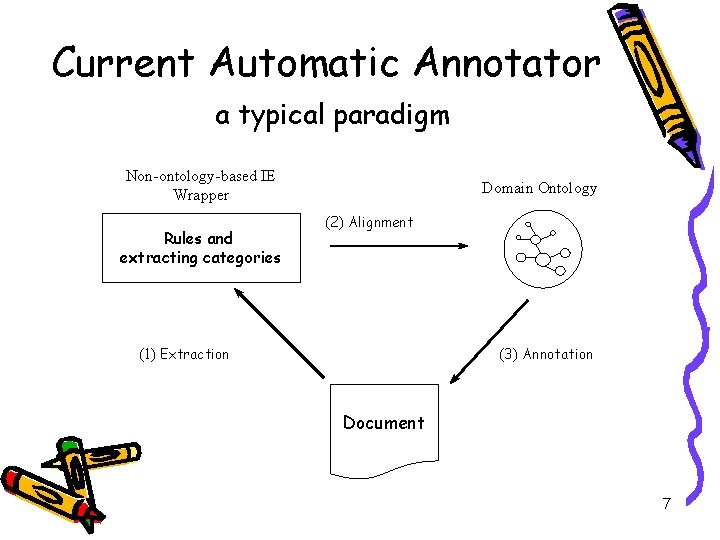 Current Automatic Annotator

a typical paradigm

Non-ontology-based IE Wrapper

Rules and extracting categories

(2) Alignment

Domain Ontology

(1) Extraction

(3) Annotation

Document

7